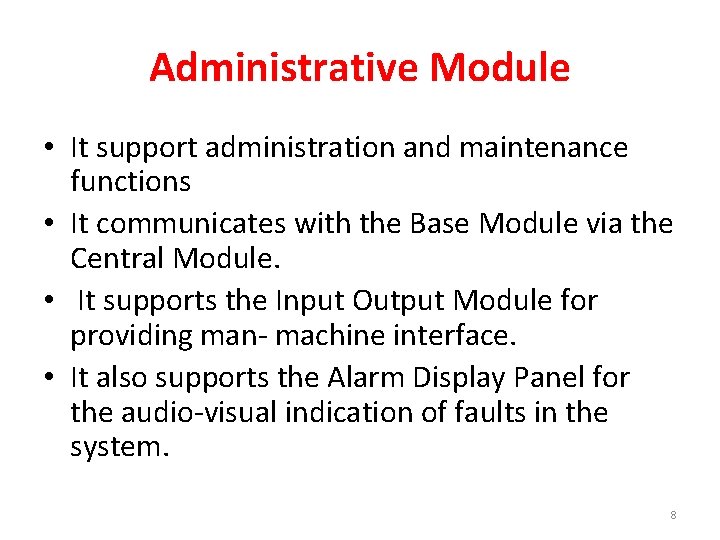 Administrative Module

• It support administration and maintenance functions
• It communicates with the Base Module via the Central Module.
• It supports the Input Output Module for providing man- machine interface.
• It also supports the Alarm Display Panel for the audio-visual indication of faults in the system.

8